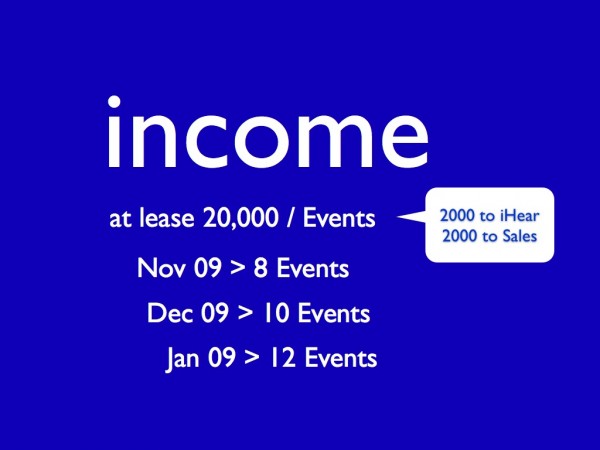 income

at lease 20,000 / Events

2000 to iHear
2000 to Sales

Nov 09 > 8 Events

Dec 09 > 10 Events

Jan 09 > 12 Events